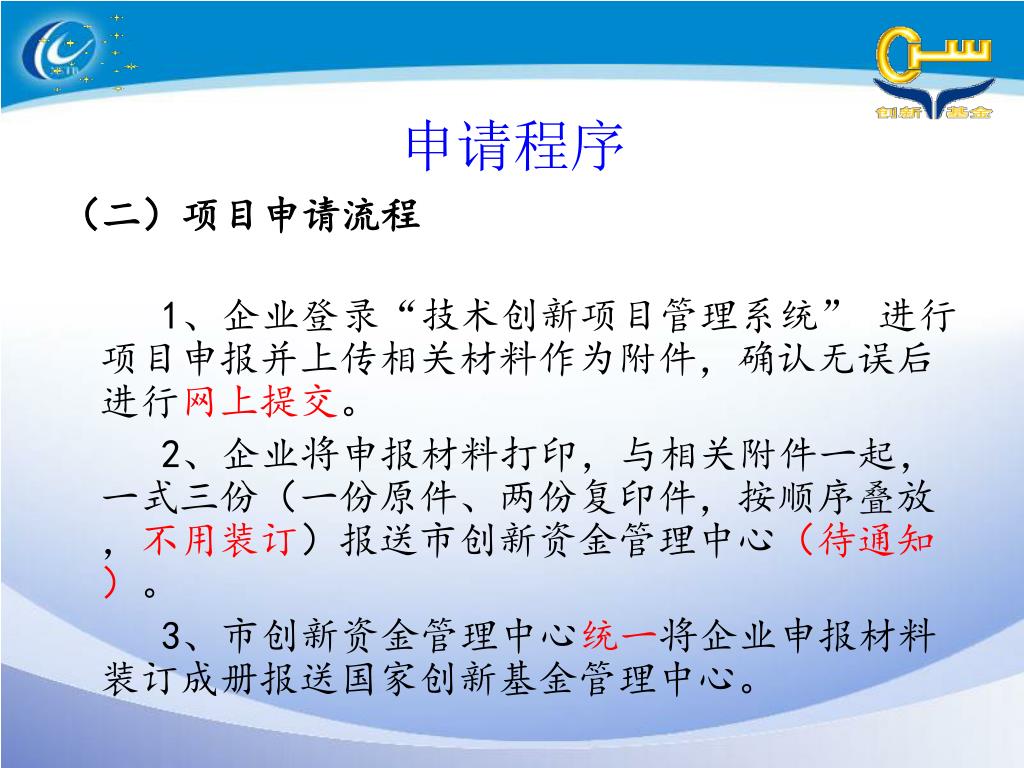 创新基金

申请程序

（二）项目申请流程

1、企业登录“技术创新项目管理系统” 进行项目申报并上传相关材料作为附件，确认无误后进行网上提交。

2、企业将申报材料打印，与相关附件一起，一式三份（一份原件、两份复印件，按顺序叠放，不用装订）报送市创新资金管理中心（待通知）。

3、市创新资金管理中心统一将企业申报材料装订成册报送国家创新基金管理中心。